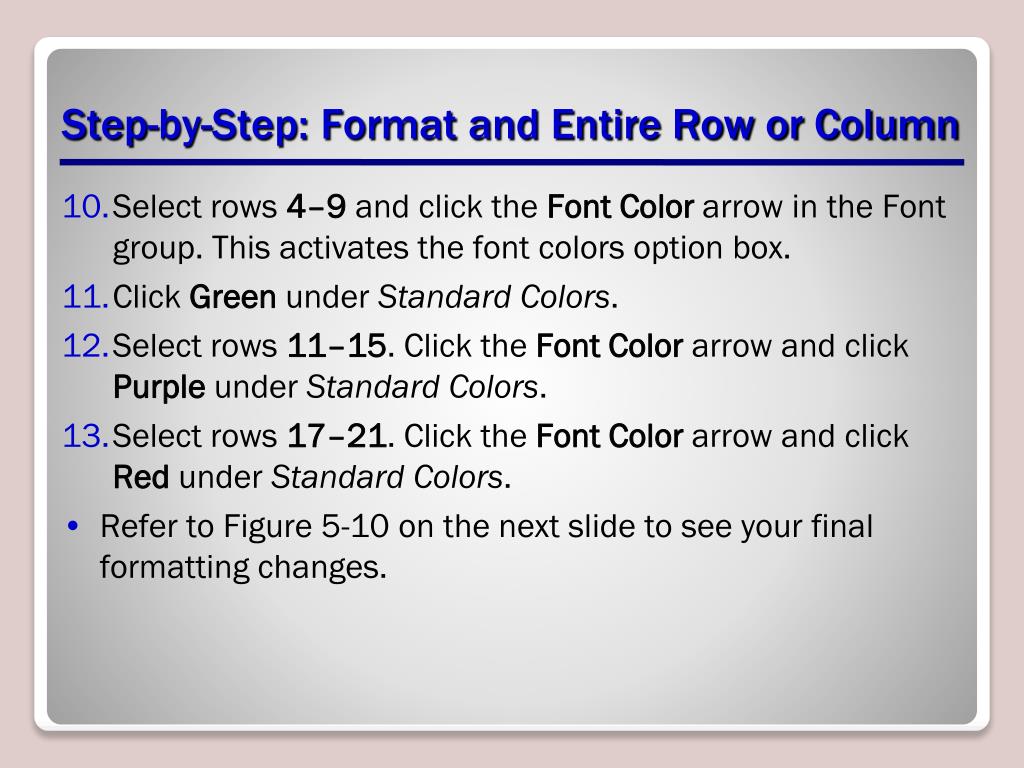 Step-by-Step: Format and Entire Row or Column

10. Select rows 4–9 and click the Font Color arrow in the Font group. This activates the font colors option box.

11. Click Green under Standard Colors.

12. Select rows 11–15. Click the Font Color arrow and click Purple under Standard Colors.

13. Select rows 17–21. Click the Font Color arrow and click Red under Standard Colors.

• Refer to Figure 5-10 on the next slide to see your final formatting changes.